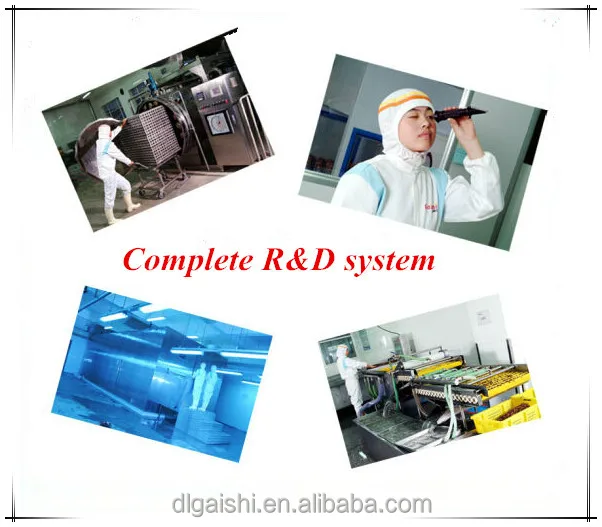 Complete R&D system

dlgaishi.en.alibaba.com